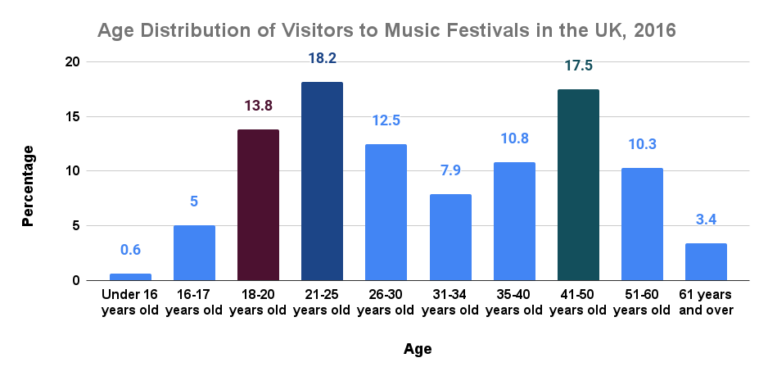 Age Distribution of Visitors to Music Festivals in the UK, 2016

Percentage

20
15
10
5
0

0.6
5
13.8
18.2
12.5
7.9
10.8
17.5
10.3
3.4

Under 16 years old
16-17 years old
18-20 years old
21-25 years old
26-30 years old
31-34 years old
35-40 years old
41-50 years old
51-60 years old
61 years and over

Age